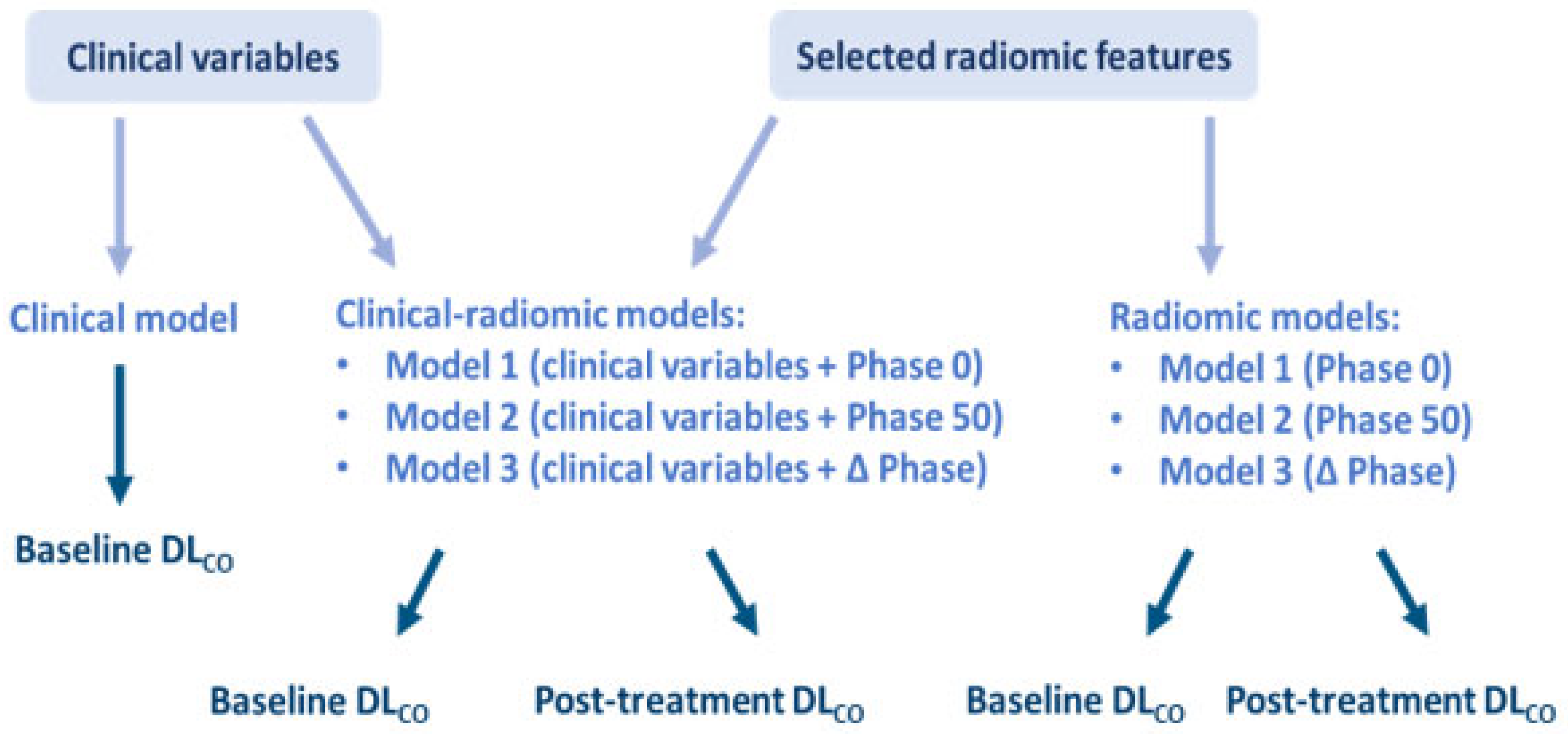 Clinical variables

Selected radiomic features

Clinical model

Baseline $DL_{CO}$

Clinical-radiomic models:
• Model 1 (clinical variables + Phase 0)
• Model 2 (clinical variables + Phase 50)
• Model 3 (clinical variables + Δ Phase)

Baseline $DL_{CO}$

Post-treatment $DL_{CO}$

Radiomic models:
• Model 1 (Phase 0)
• Model 2 (Phase 50)
• Model 3 (Δ Phase)

Baseline $DL_{CO}$

Post-treatment $DL_{CO}$